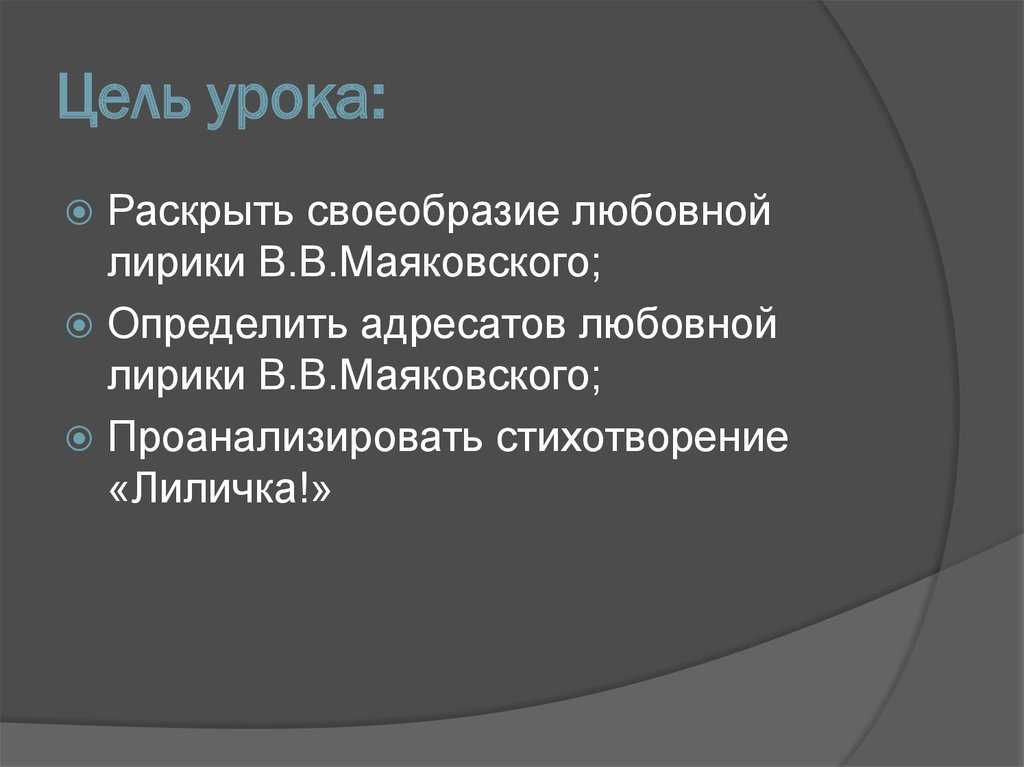 Цель урока:

Раскрыть своеобразие любовной лирики В.В.Маяковского;

Определить адресатов любовной лирики В.В.Маяковского;

Проанализировать стихотворение «Лиличка!»